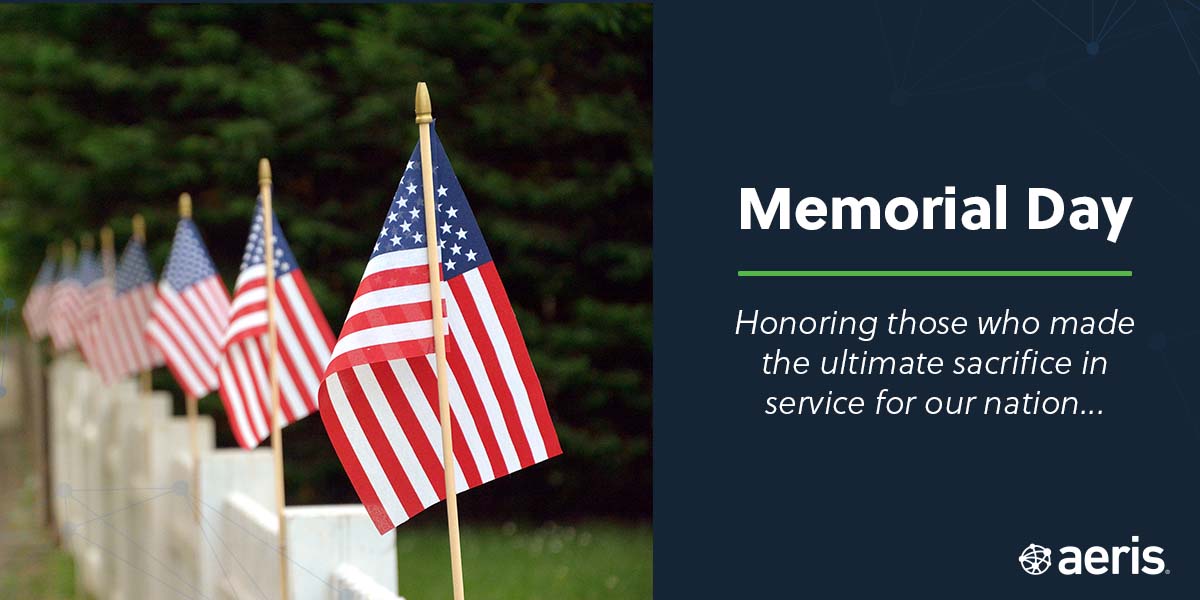 Memorial Day

Honoring those who made the ultimate sacrifice in service for our nation...

aeris.